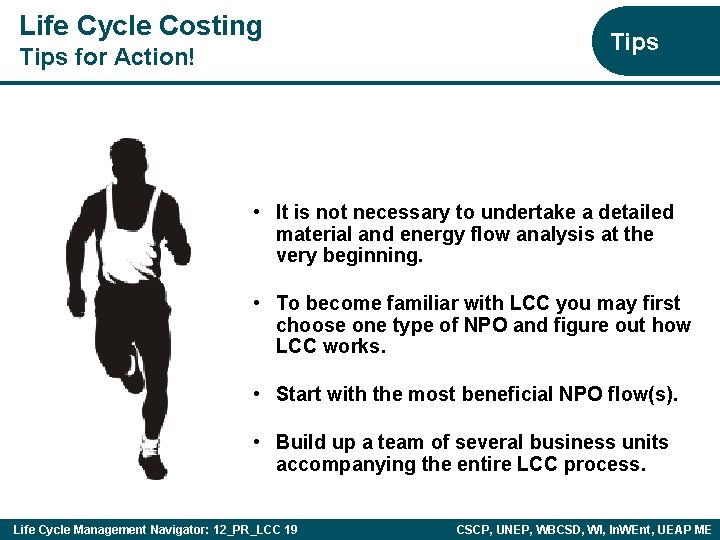 Life Cycle Costing
Tips for Action!

Tips

• It is not necessary to undertake a detailed material and energy flow analysis at the very beginning.

• To become familiar with LCC you may first choose one type of NPO and figure out how LCC works.

• Start with the most beneficial NPO flow(s).

• Build up a team of several business units accompanying the entire LCC process.

Life Cycle Management Navigator: 12_PR_LCC 19

CSCP, UNEP, WBCSD, WI, InWEnt, UEAP ME